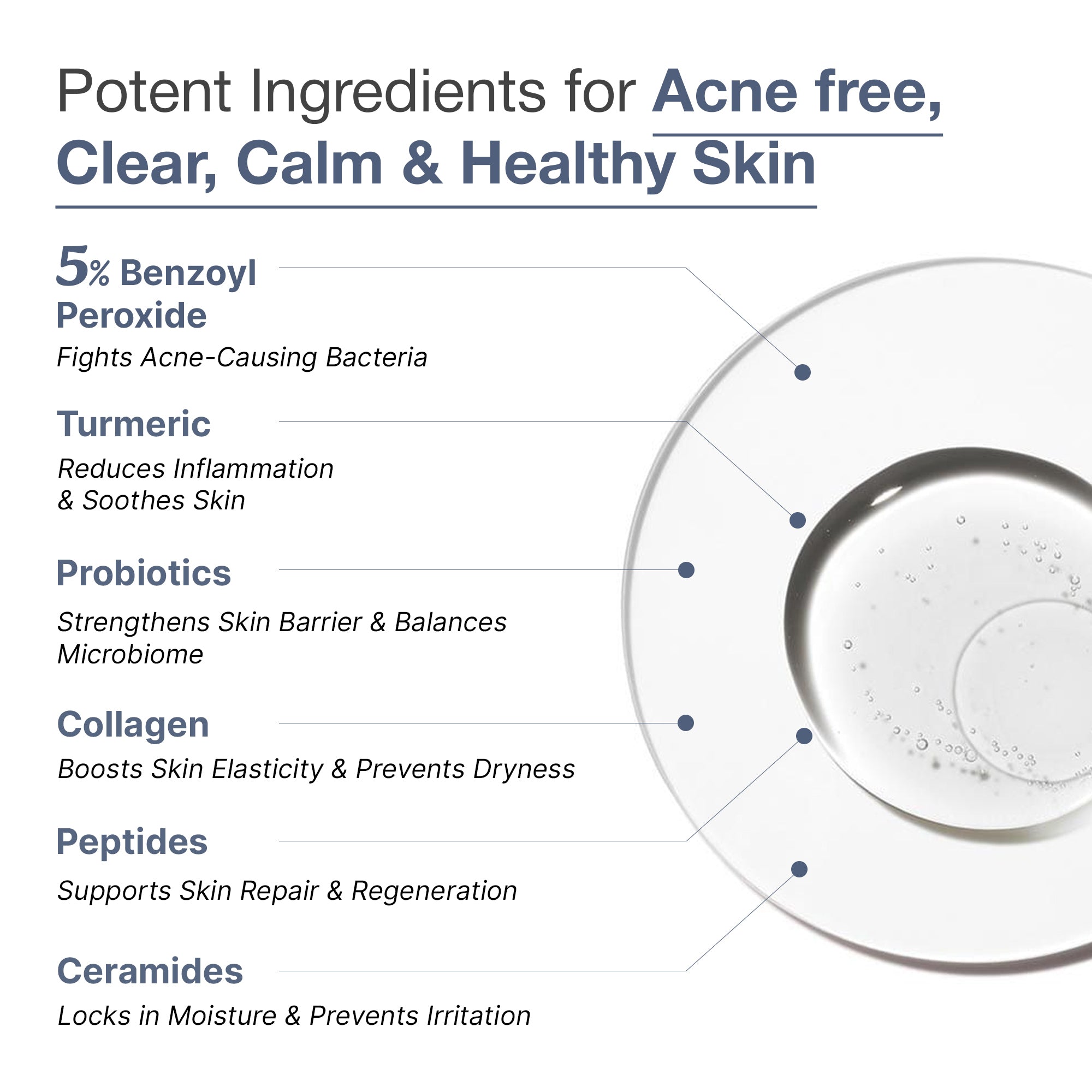 Potent Ingredients for Acne free, Clear, Calm & Healthy Skin

5% Benzoyl Peroxide

Fights Acne-Causing Bacteria

Turmeric

Reduces Inflammation & Soothes Skin

Probiotics

Strengthens Skin Barrier & Balances Microbiome

Collagen

Boosts Skin Elasticity & Prevents Dryness

Peptides

Supports Skin Repair & Regeneration

Ceramides

Locks in Moisture & Prevents Irritation